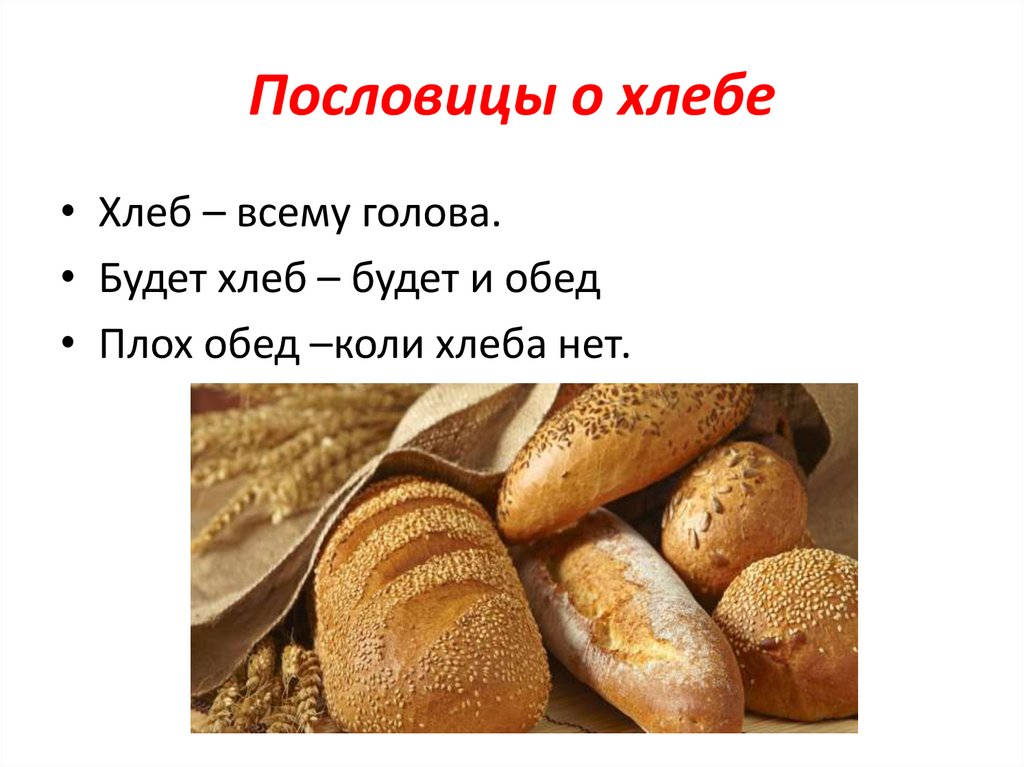 Пословицы о хлебе

• Хлеб – всему голова.
• Будет хлеб – будет и обед
• Плох обед –коли хлеба нет.